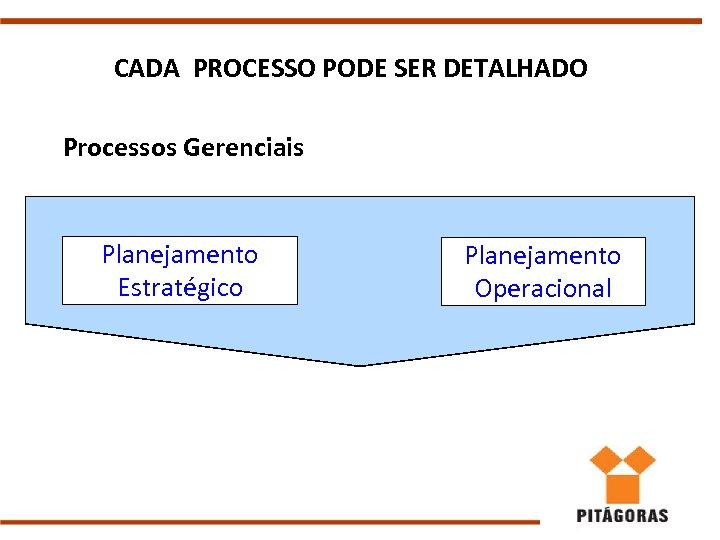 CADA PROCESSO PODE SER DETALHADO

Processos Gerenciais

Planejamento Estratégico

Planejamento Operacional

PITÁGORAS